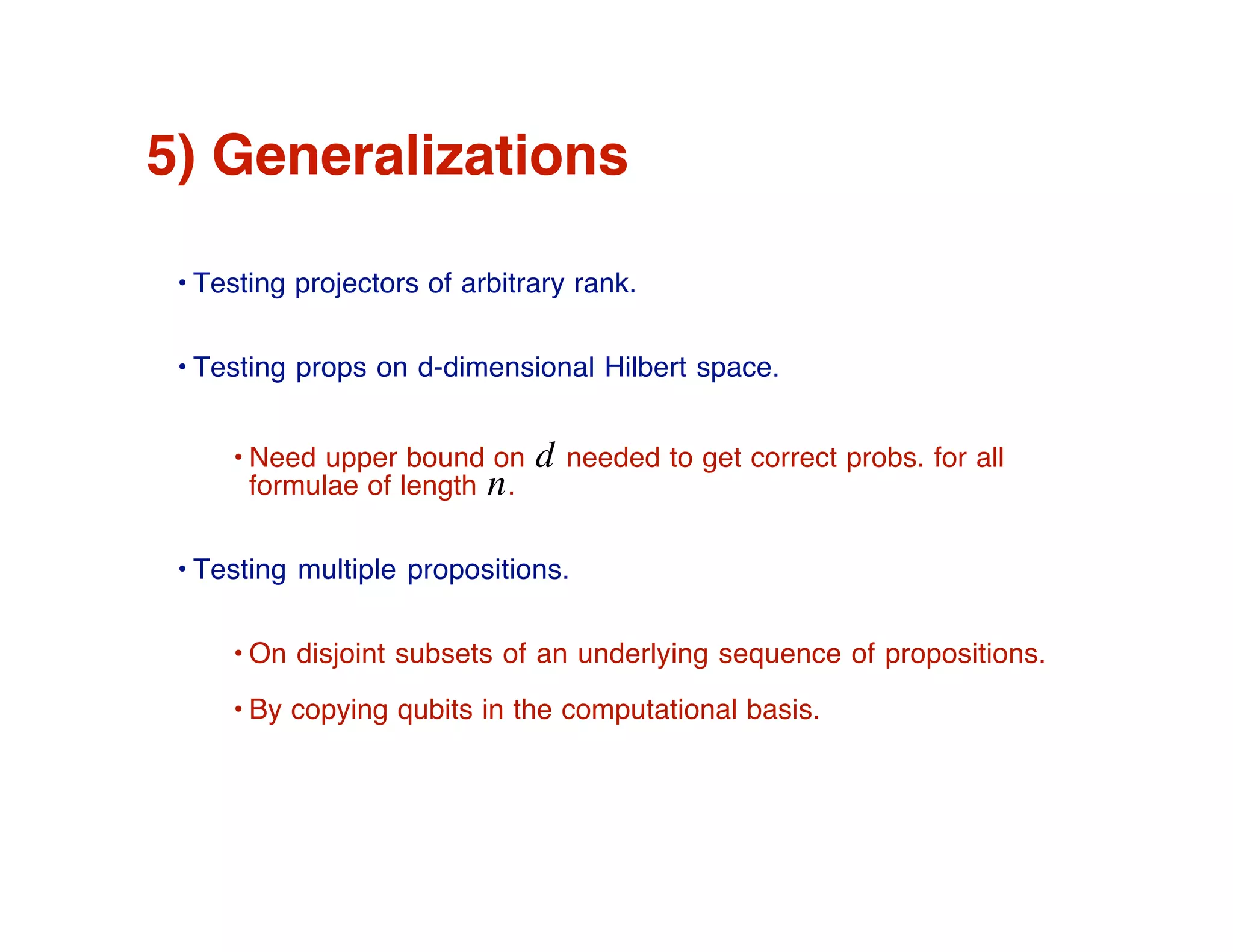 5) Generalizations

• Testing projectors of arbitrary rank.

• Testing props on d-dimensional Hilbert space.

• Need upper bound on $d$ needed to get correct probs. for all formulae of length $n$.

• Testing multiple propositions.

• On disjoint subsets of an underlying sequence of propositions.

• By copying qubits in the computational basis.